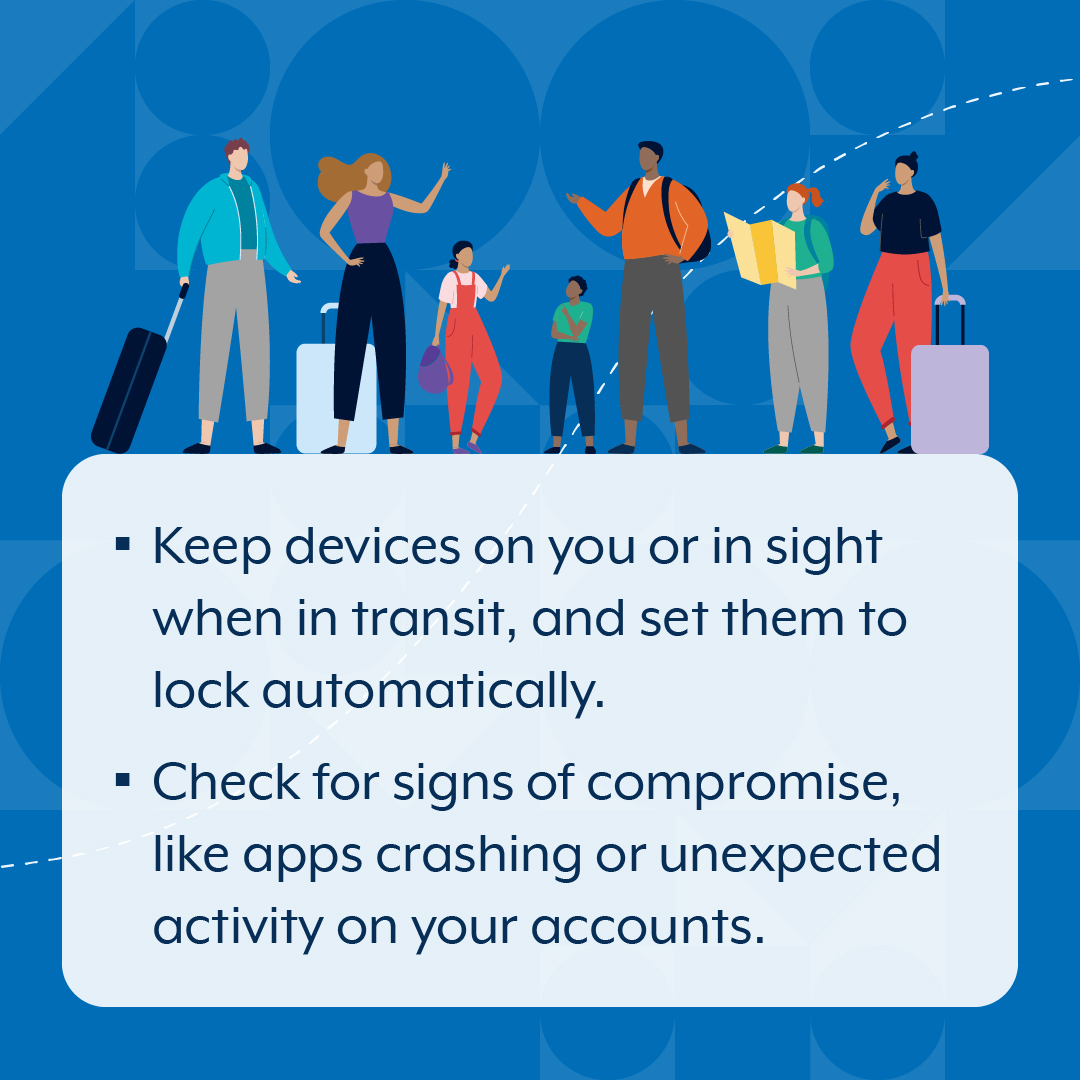 ▪ Keep devices on you or in sight when in transit, and set them to lock automatically.

▪ Check for signs of compromise, like apps crashing or unexpected activity on your accounts.